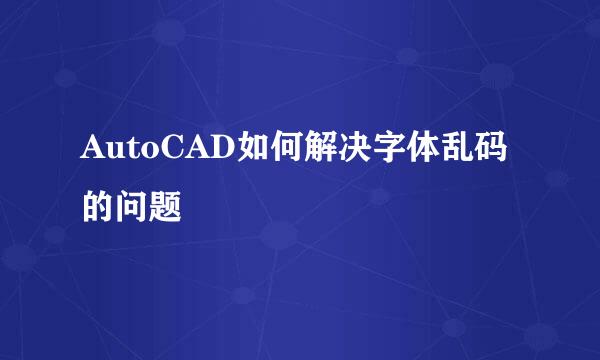 AutoCAD如何解决字体乱码的问题